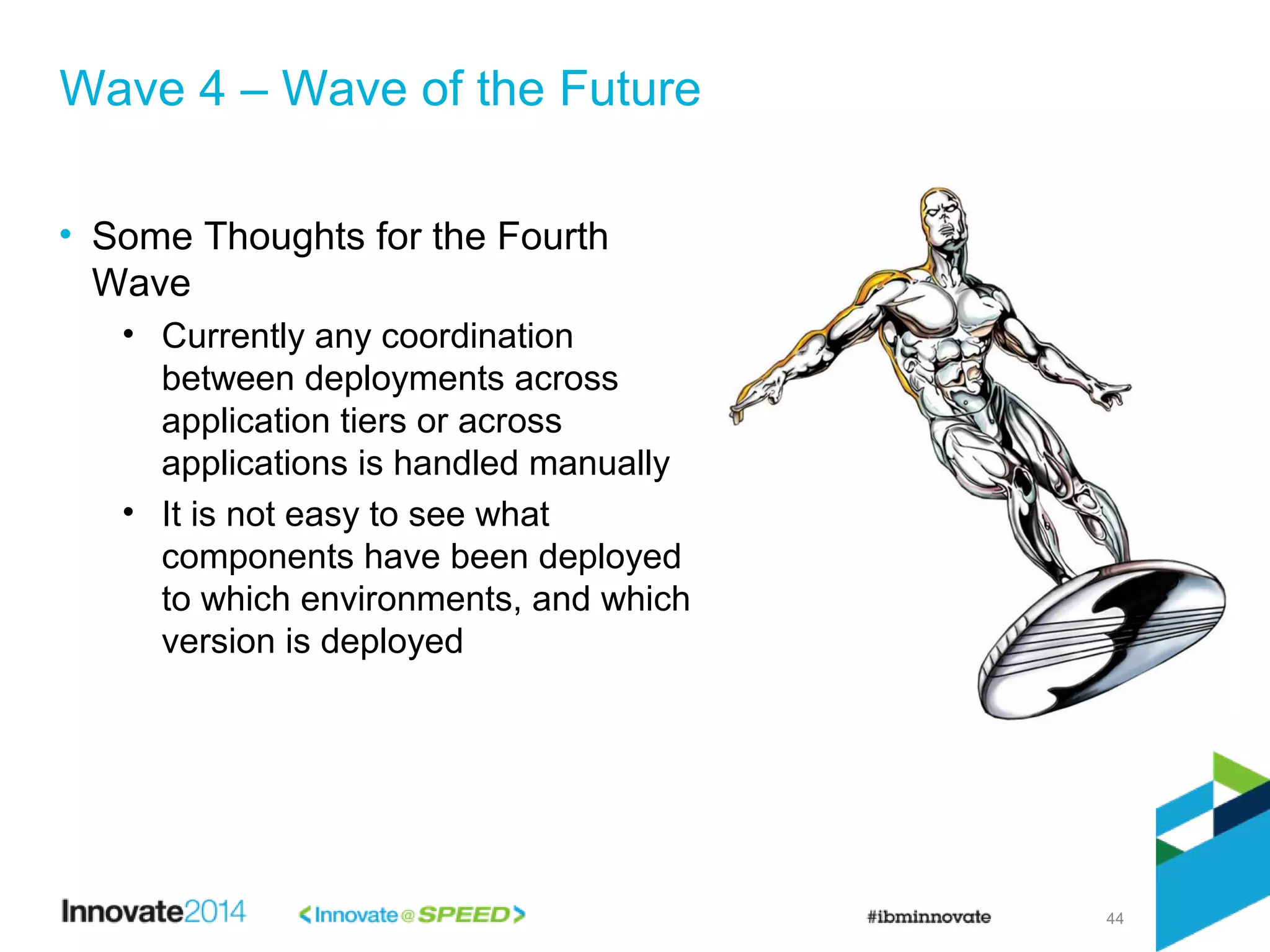 Wave 4 – Wave of the Future

• Some Thoughts for the Fourth Wave
  • Currently any coordination between deployments across application tiers or across applications is handled manually
  • It is not easy to see what components have been deployed to which environments, and which version is deployed

Innovate2014 <Innovate@SPEED> #ibminnovate 44